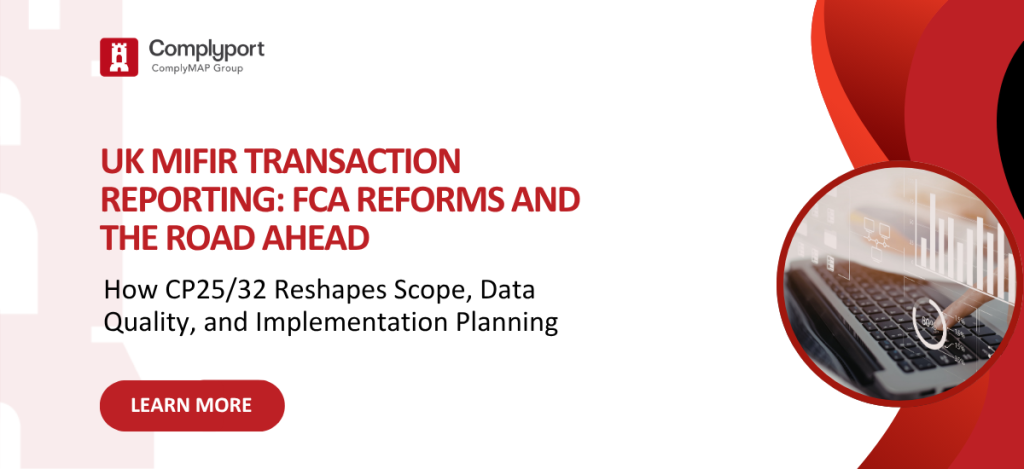 Complyport
ComplyMAP Group

UK MIFIR TRANSACTION REPORTING: FCA REFORMS AND THE ROAD AHEAD

How CP25/32 Reshapes Scope, Data Quality, and Implementation Planning

LEARN MORE